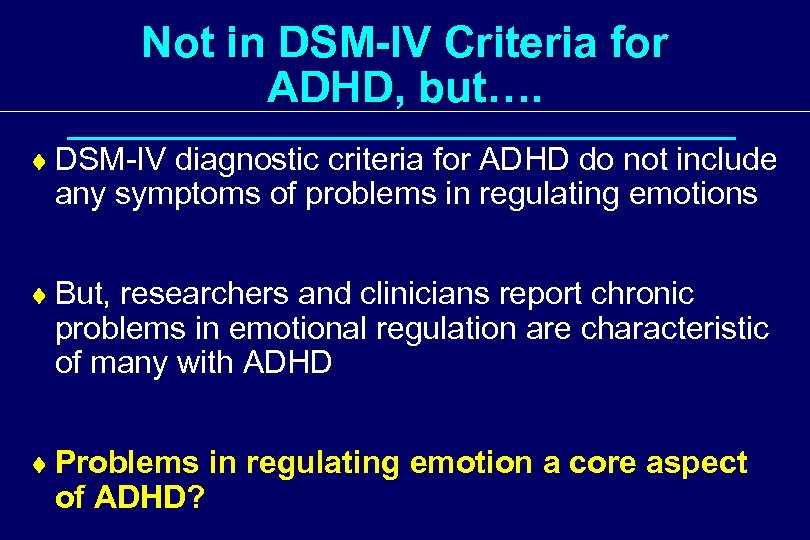 Not in DSM-IV Criteria for ADHD, but….

♦ DSM-IV diagnostic criteria for ADHD do not include any symptoms of problems in regulating emotions

♦ But, researchers and clinicians report chronic problems in emotional regulation are characteristic of many with ADHD

♦ Problems in regulating emotion a core aspect of ADHD?